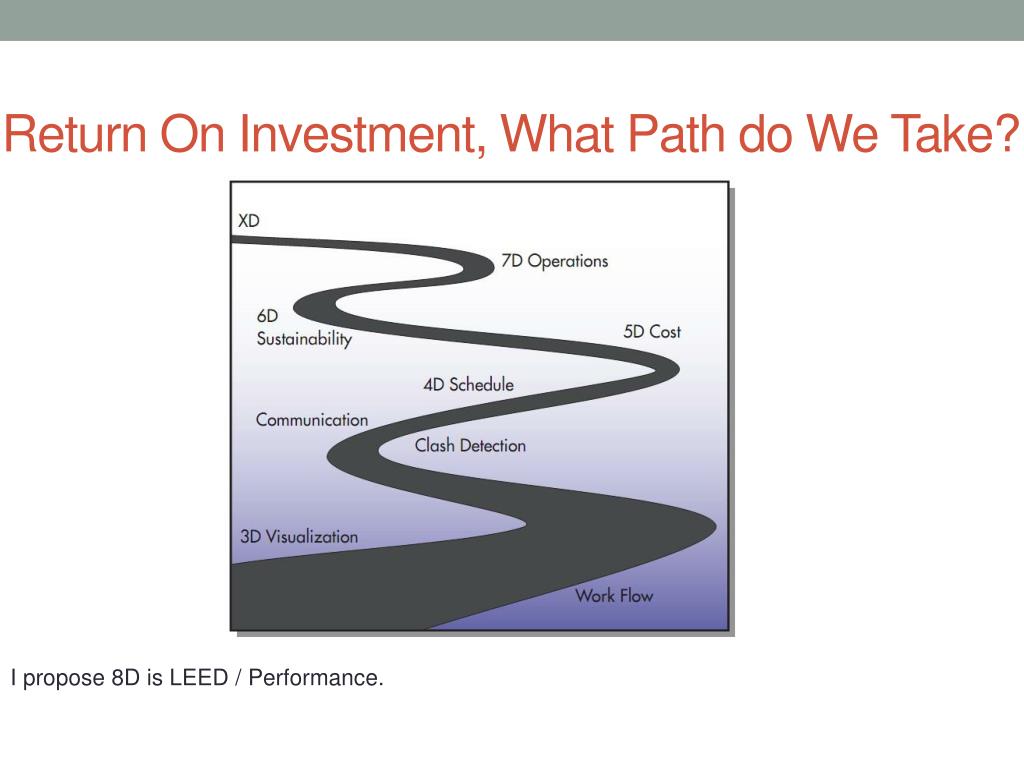 Return On Investment, What Path do We Take?

XD

7D Operations

6D
Sustainability

5D Cost

4D Schedule

Communication

Clash Detection

3D Visualization

Work Flow

I propose 8D is LEED / Performance.